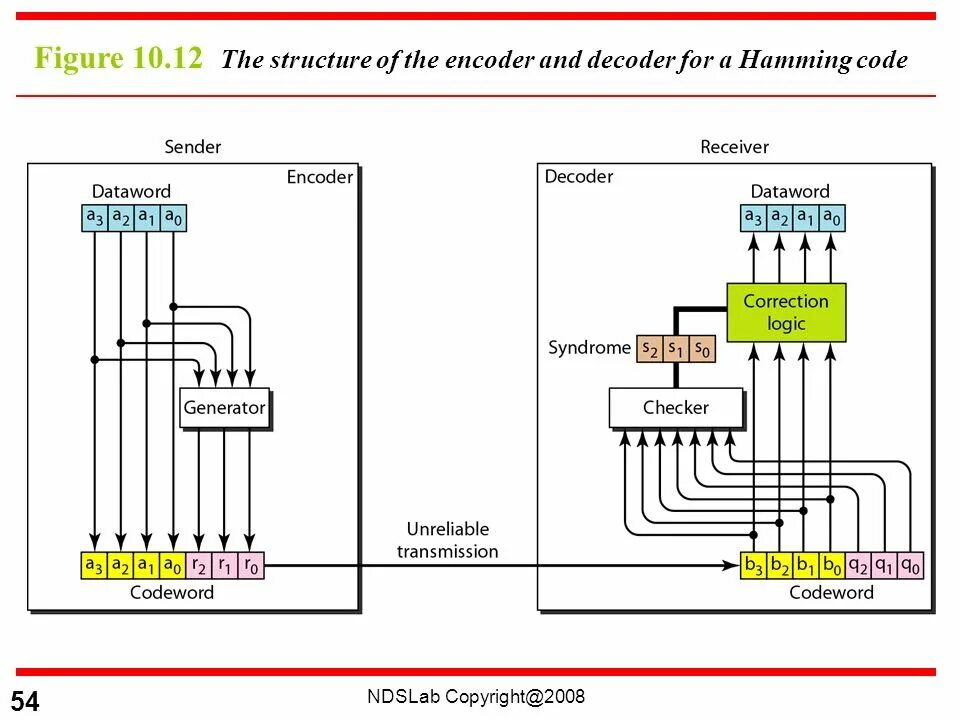 Figure 10.12 The structure of the encoder and decoder for a Hamming code

Sender

Encoder

Dataword

$a_3$ $a_2$ $a_1$ $a_0$

Generator

$a_3$ $a_2$ $a_1$ $a_0$ $r_2$ $r_1$ $r_0$

Codeword

Unreliable transmission

Receiver

Decoder

Dataword

$a_3$ $a_2$ $a_1$ $a_0$

Correction logic

Syndrome $s_2$ $s_1$ $s_0$

Checker

$b_3$ $b_2$ $b_1$ $b_0$ $q_2$ $q_1$ $q_0$

Codeword

54

NDSLab Copyright@2008